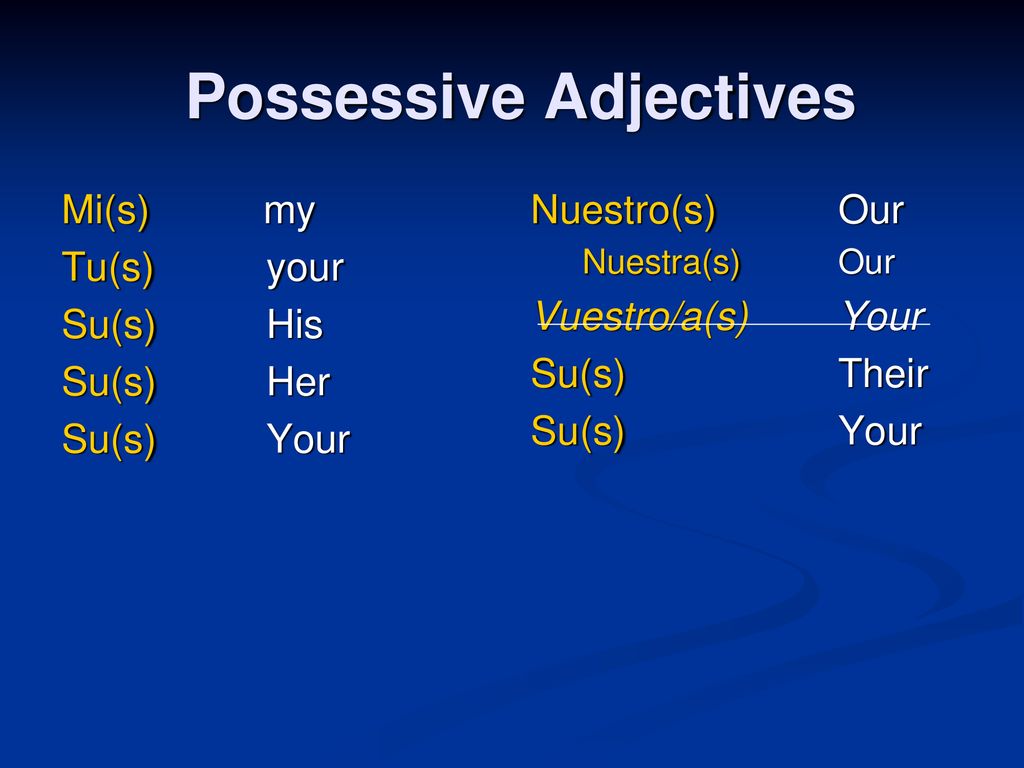 Possessive Adjectives

Mi(s) my
Tu(s) your
Su(s) His
Su(s) Her
Su(s) Your

Nuestro(s) Our
Nuestra(s) Our
Vuestro/a(s) Your
Su(s) Their
Su(s) Your